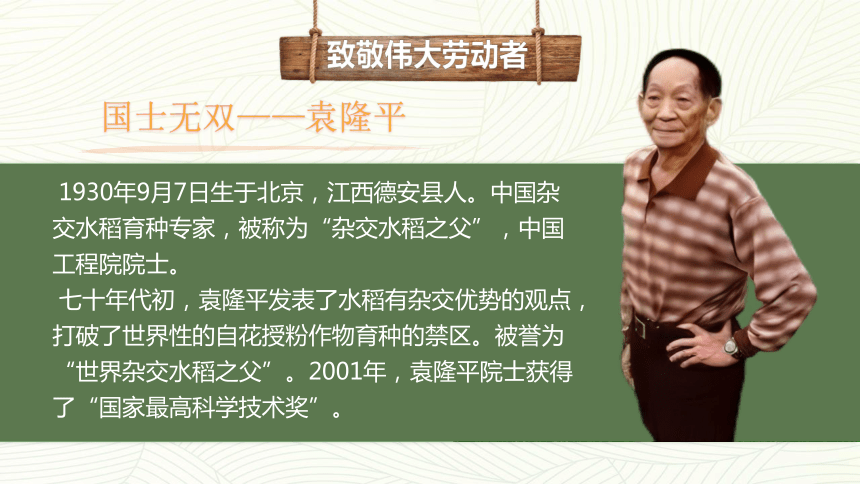 致敬伟大劳动者

国士无双——袁隆平

1930年9月7日生于北京，江西德安县人。中国杂交水稻育种专家，被称为“杂交水稻之父”，中国工程院院士。

七十年代初，袁隆平发表了水稻有杂交优势的观点，打破了世界性的自花授粉作物育种的禁区。被誉为“世界杂交水稻之父”。2001年，袁隆平院士获得了“国家最高科学技术奖”。